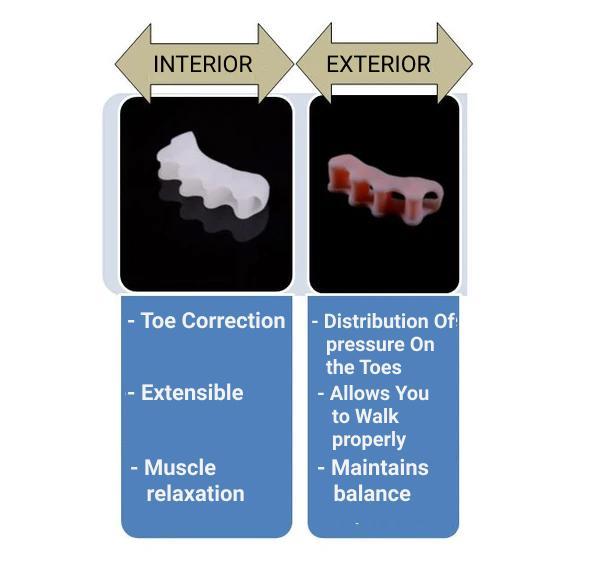 INTERIOR

- Toe Correction

- Extensible

- Muscle relaxation

EXTERIOR

- Distribution Of pressure On the Toes

- Allows You to Walk properly

- Maintains balance